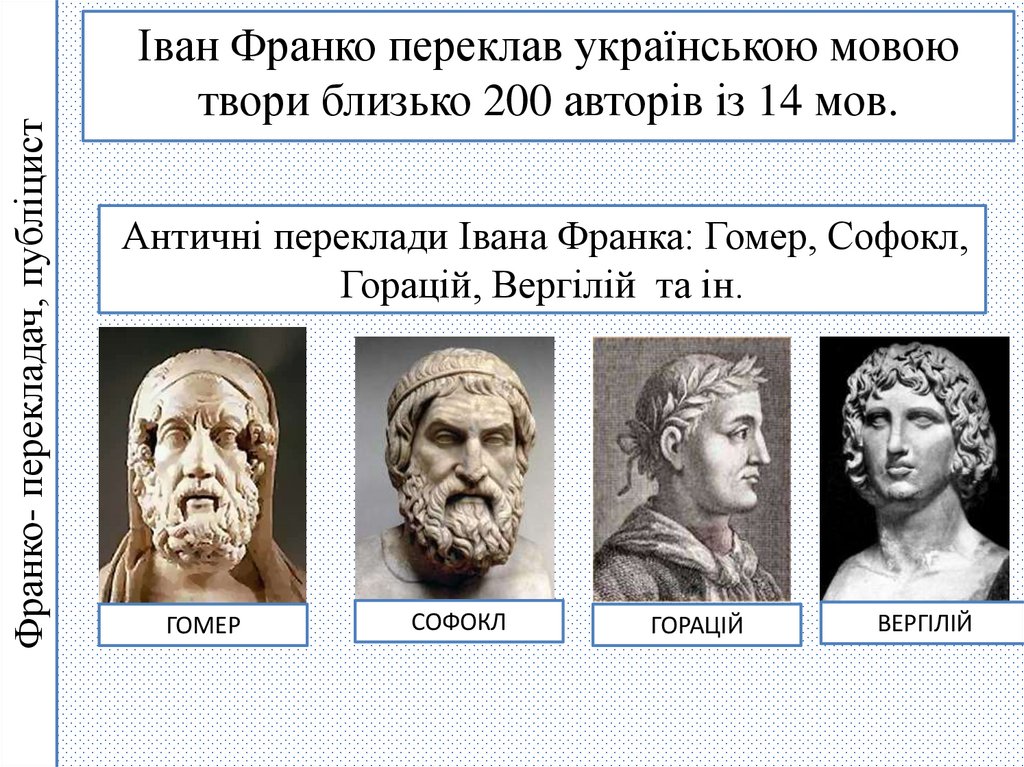 Франко- перекладач, публіцист

Іван Франко переклав українською мовою твори близько 200 авторів із 14 мов.

Античні переклади Івана Франка: Гомер, Софокл, Горацій, Вергілій та ін.

ГОМЕР

СОФОКЛ

ГОРАЦІЙ

ВЕРГІЛІЙ